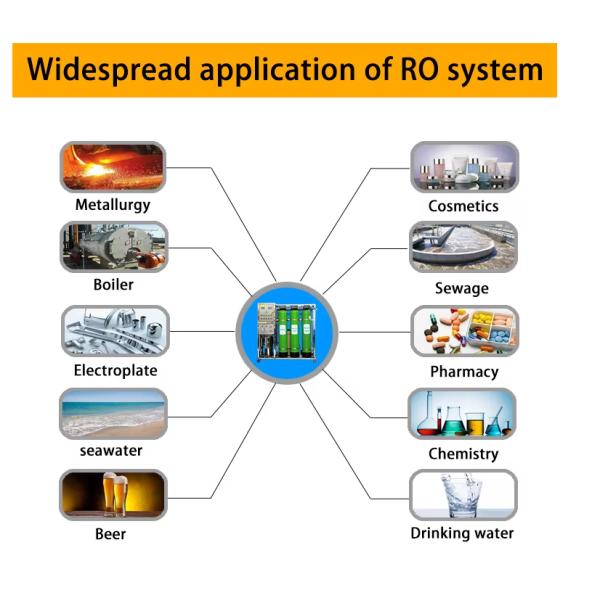 Widespread application of RO system

Metallurgy

Boiler

Electroplate

seawater

Beer

Cosmetics

Sewage

Pharmacy

Chemistry

Drinking water